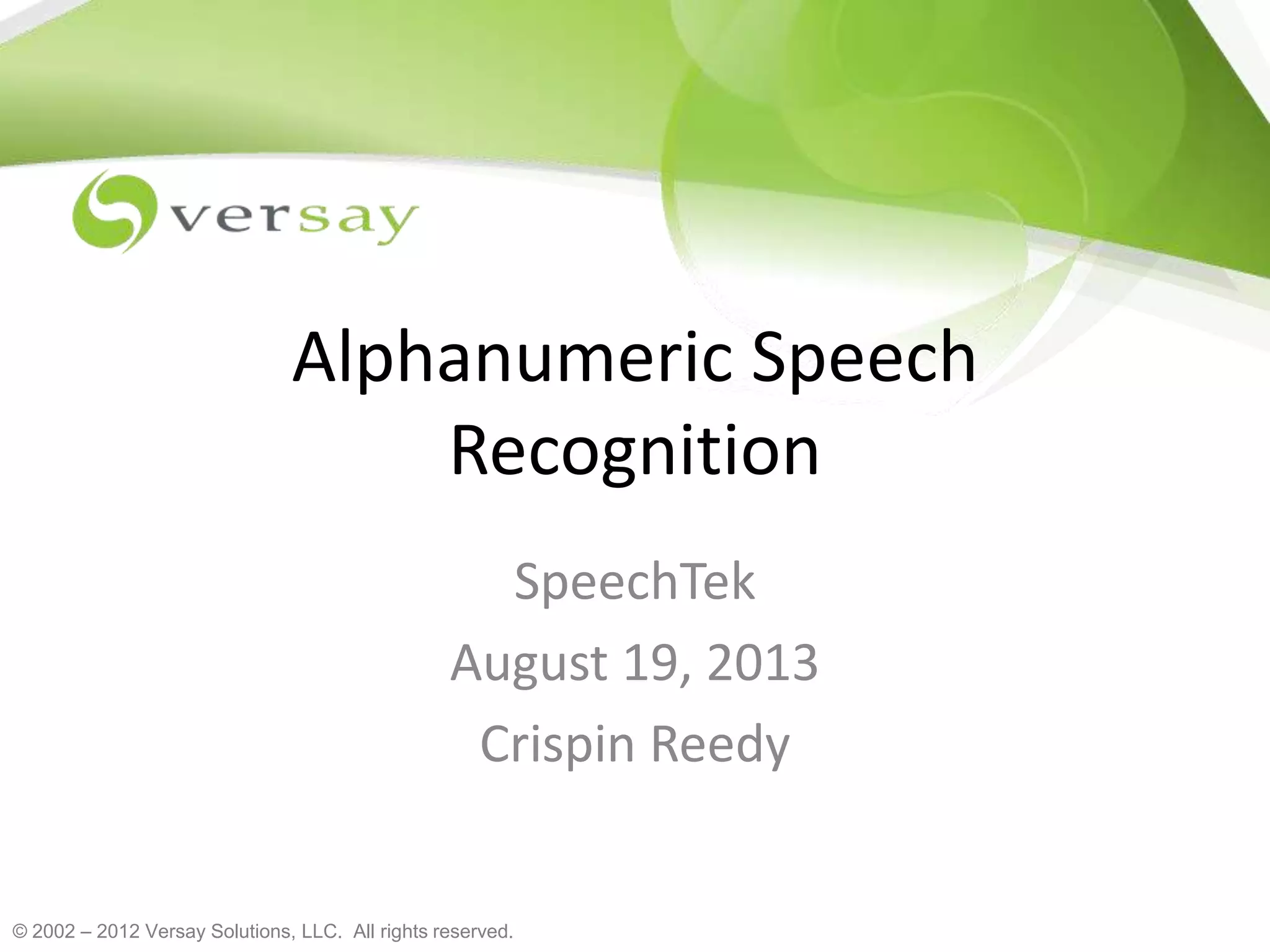 versay

Alphanumeric Speech Recognition

SpeechTek

August 19, 2013

Crispin Reedy

© 2002 – 2012 Versay Solutions, LLC. All rights reserved.